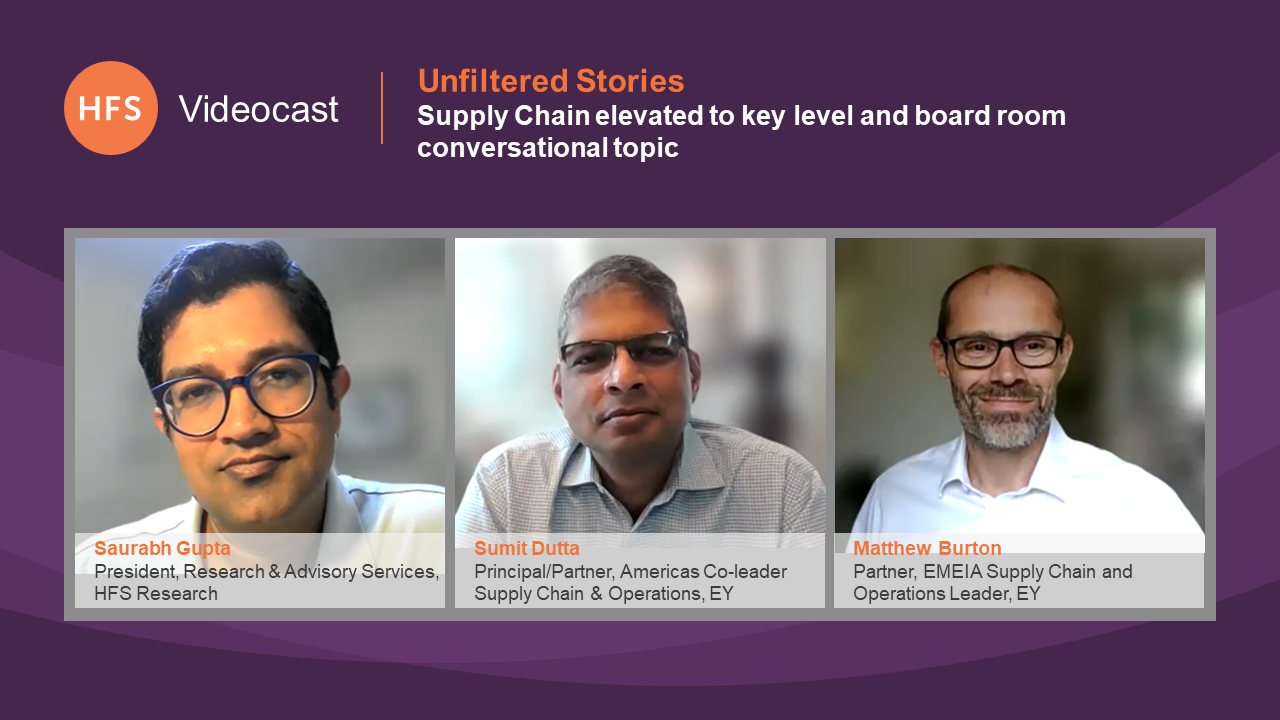 HFS Videocast

Unfiltered Stories
Supply Chain elevated to key level and board room conversational topic

Saurabh Gupta
President, Research & Advisory Services, HFS Research

Sumit Dutta
Principal/Partner, Americas Co-leader Supply Chain & Operations, EY

Matthew Burton
Partner, EMEIA Supply Chain and Operations Leader, EY